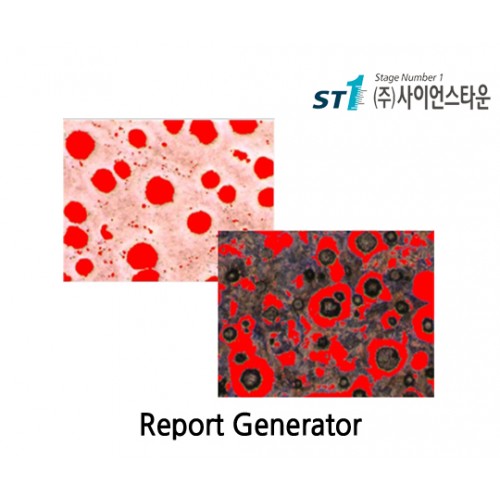 ST1 Stage Number 1 (주)사이언스타운

Report Generator